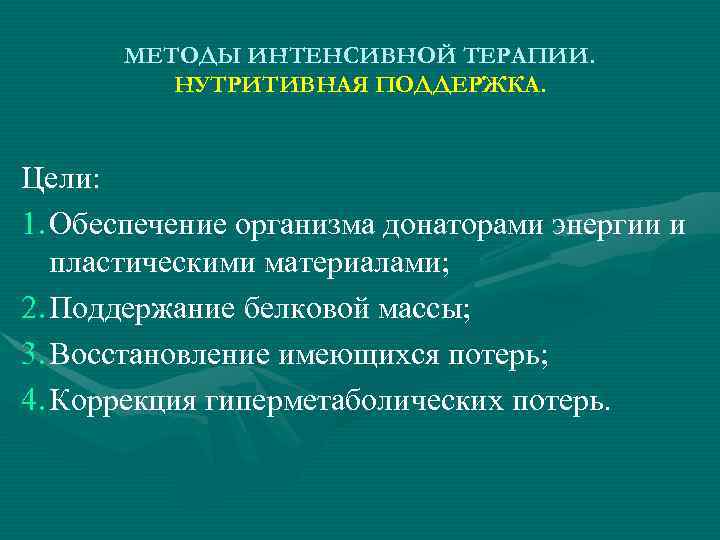 МЕТОДЫ ИНТЕНСИВНОЙ ТЕРАПИИ.
НУТРИТИВНАЯ ПОДДЕРЖКА.

Цели:
1. Обеспечение организма донаторами энергии и пластическими материалами;
2. Поддержание белковой массы;
3. Восстановление имеющихся потерь;
4. Коррекция гиперметаболических потерь.